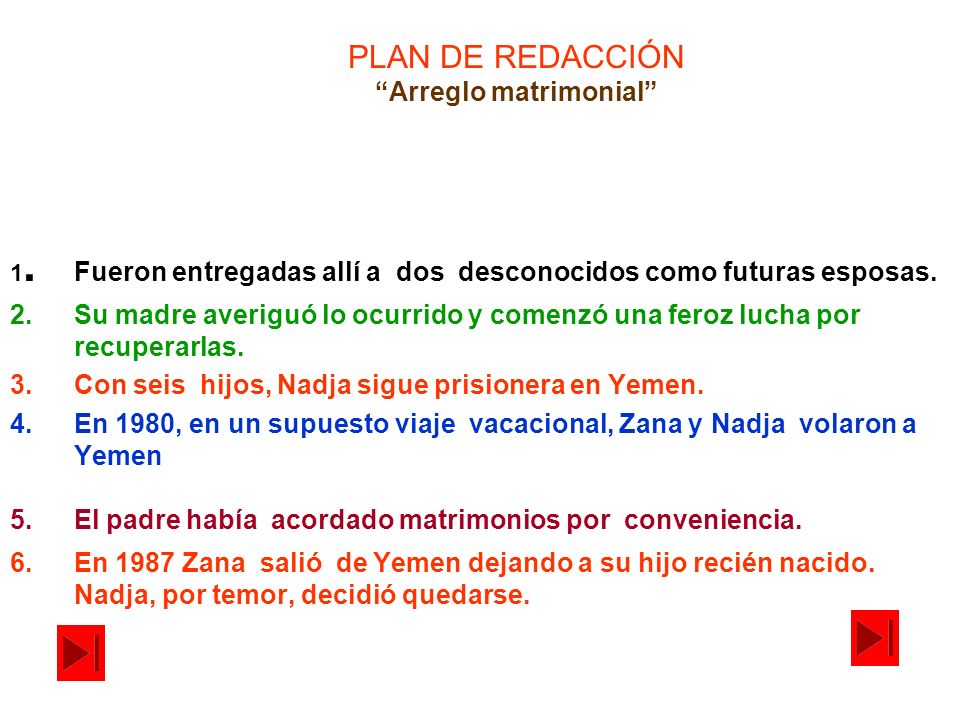 PLAN DE REDACCIÓN
“Arreglo matrimonial”

1. Fueron entregadas allí a dos desconocidos como futuras esposas.

2. Su madre averiguó lo ocurrido y comenzó una feroz lucha por recuperarlas.

3. Con seis hijos, Nadja sigue prisionera en Yemen.

4. En 1980, en un supuesto viaje vacacional, Zana y Nadja volaron a Yemen

5. El padre había acordado matrimonios por conveniencia.

6. En 1987 Zana salió de Yemen dejando a su hijo recién nacido. Nadja, por temor, decidió quedarse.